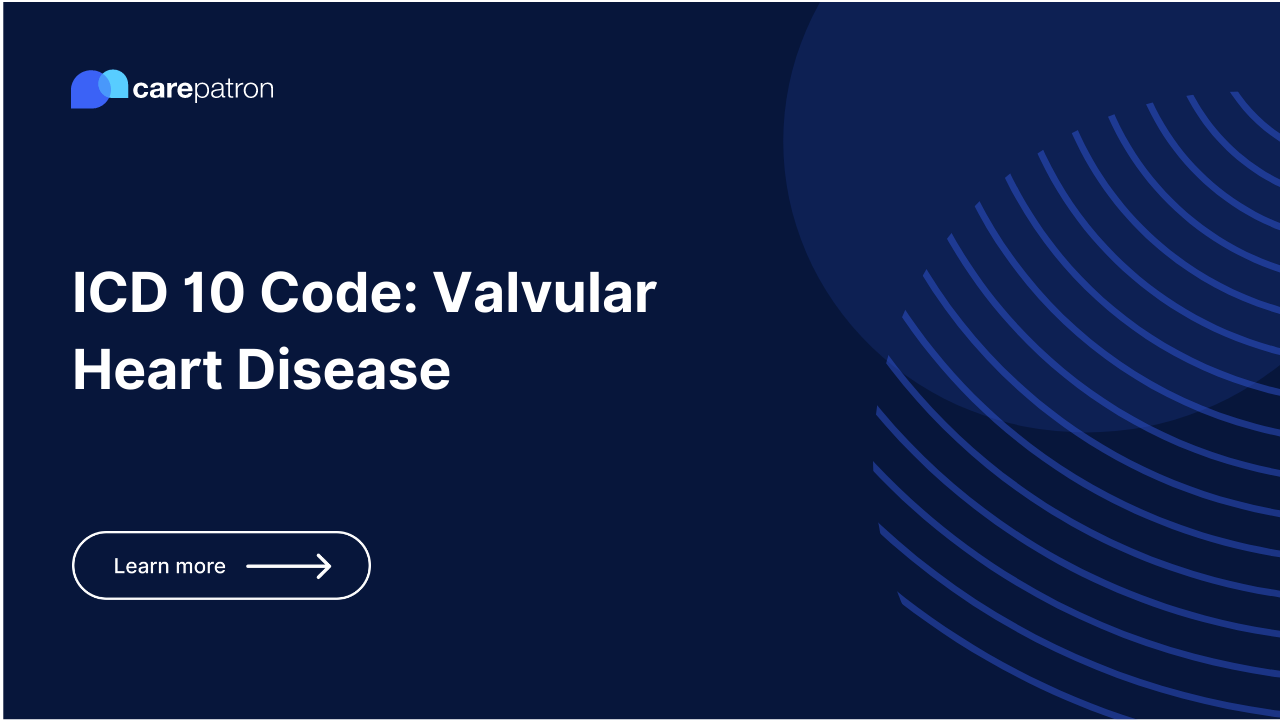 carepatron

ICD 10 Code: Valvular Heart Disease

Learn more